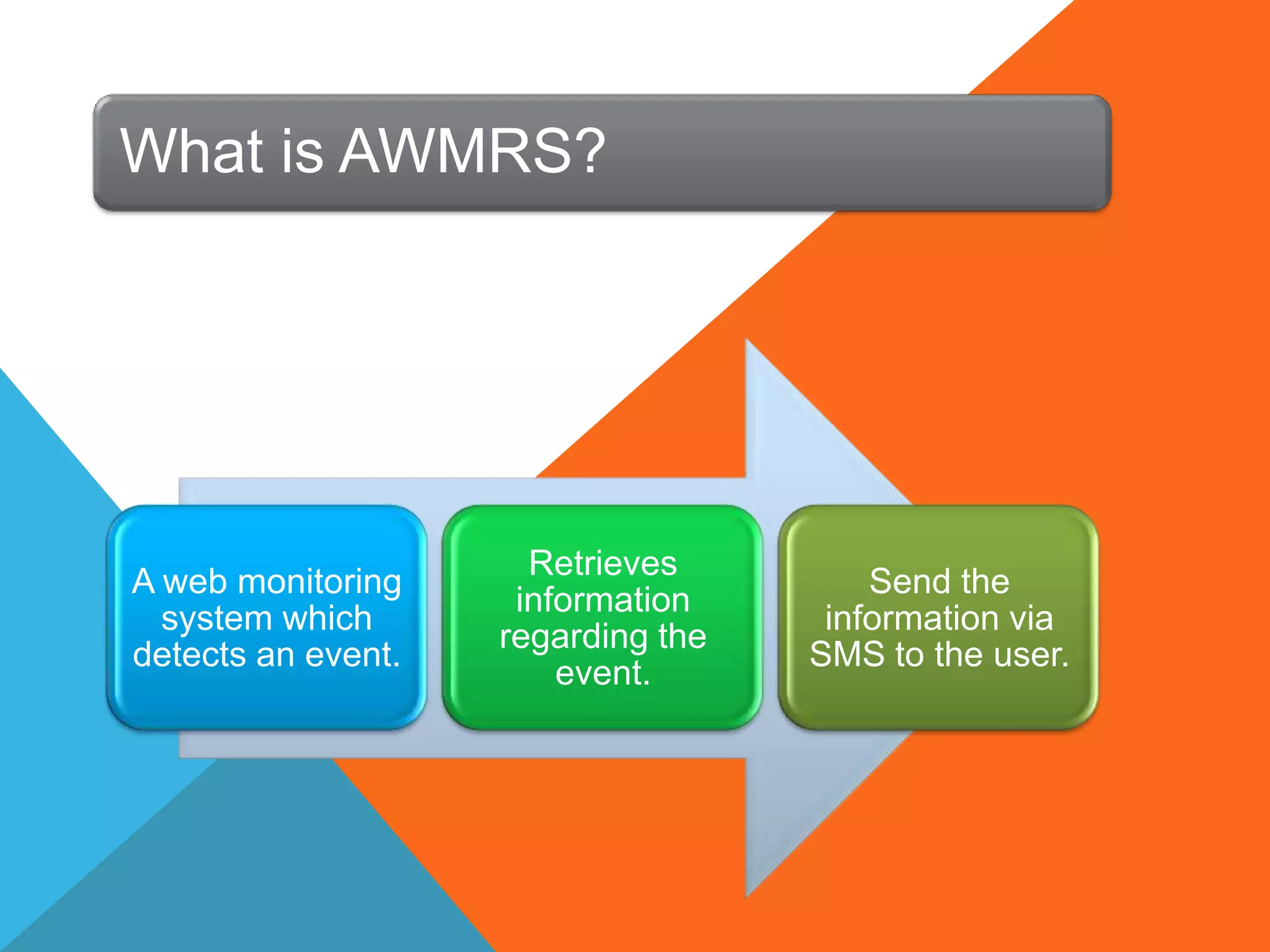 What is AWMRS?

A web monitoring system which detects an event.

Retrieves information regarding the event.

Send the information via SMS to the user.